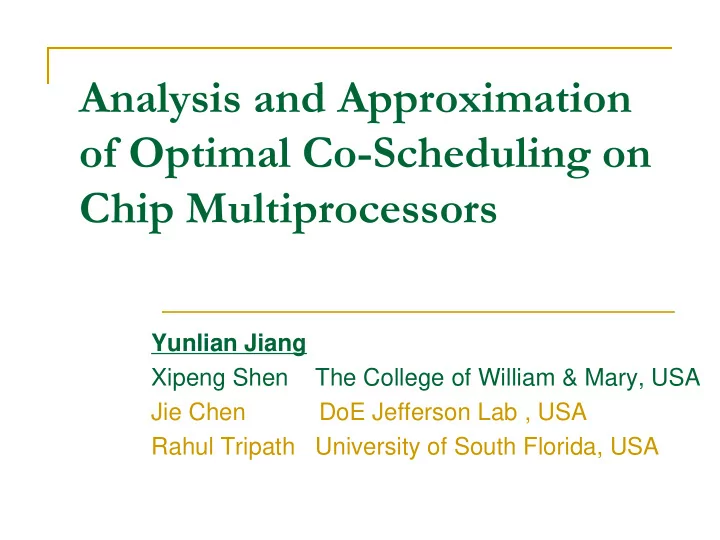 Analysis and Approximation of Optimal Co-Scheduling on Chip Multiprocessors

Yunlian Jiang
Xipeng Shen The College of William & Mary, USA
Jie Chen DoE Jefferson Lab , USA
Rahul Tripath University of South Florida, USA